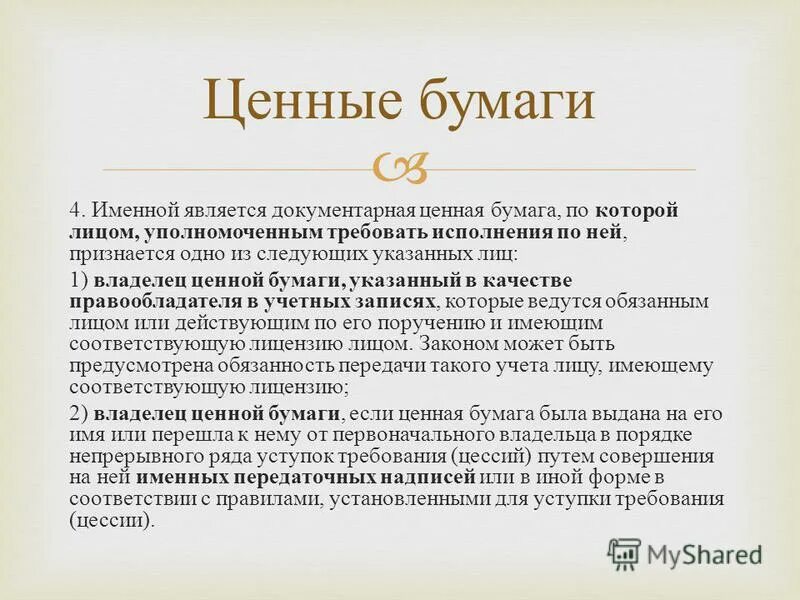 Ценные бумаги

4. Именной является документарная ценная бумага, по которой лицом, уполномоченным требовать исполнения по ней, признается одно из следующих указанных лиц:

1) владелец ценной бумаги, указанный в качестве правообладателя в учетных записях, которые ведутся обязанным лицом или действующим по его поручению и имеющим соответствующую лицензию лицом. Законом может быть предусмотрена обязанность передачи такого учета лицу, имеющему соответствующую лицензию;

2) владелец ценной бумаги, если ценная бумага была выдана на его имя или перешла к нему от первоначального владельца в порядке непрерывного ряда уступок требования (цессий) путем совершения на ней именных передаточных надписей или в иной форме в соответствии с правилами, установленными для уступки требования (цессии).

MyShared